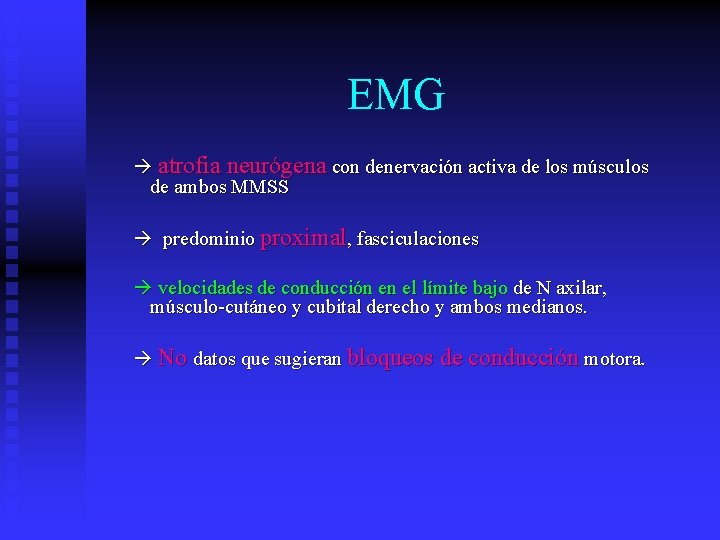 EMG

→ atrofia neurógena con denervación activa de los músculos de ambos MMSS

→ predominio proximal, fasciculaciones

→ velocidades de conducción en el límite bajo de N axilar, músculo-cutáneo y cubital derecho y ambos medianos.

→ No datos que sugieran bloqueos de conducción motora.